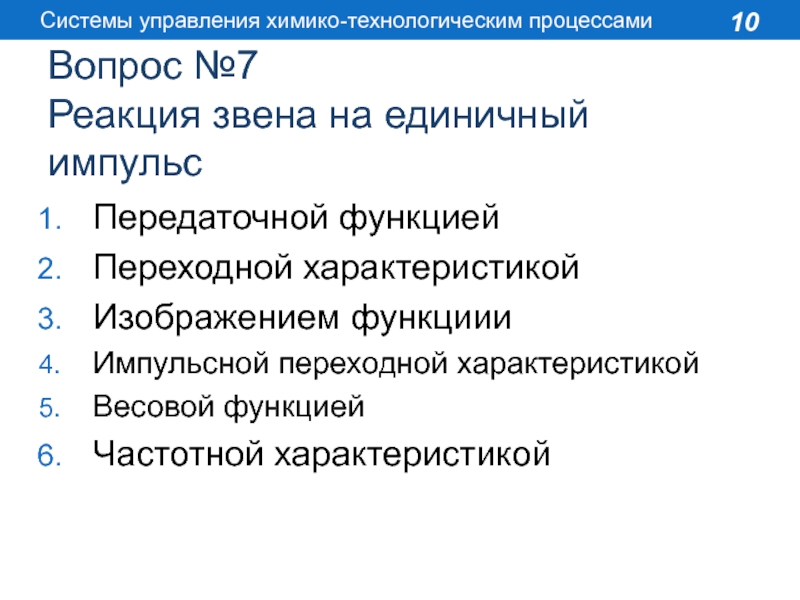 Системы управления химико-технологическим процессами

10

Вопрос №7
Реакция звена на единичный импульс

1. Передаточной функцией
2. Переходной характеристикой
3. Изображением функциии
4. Импульсной переходной характеристикой
5. Весовой функцией
6. Частотной характеристикой